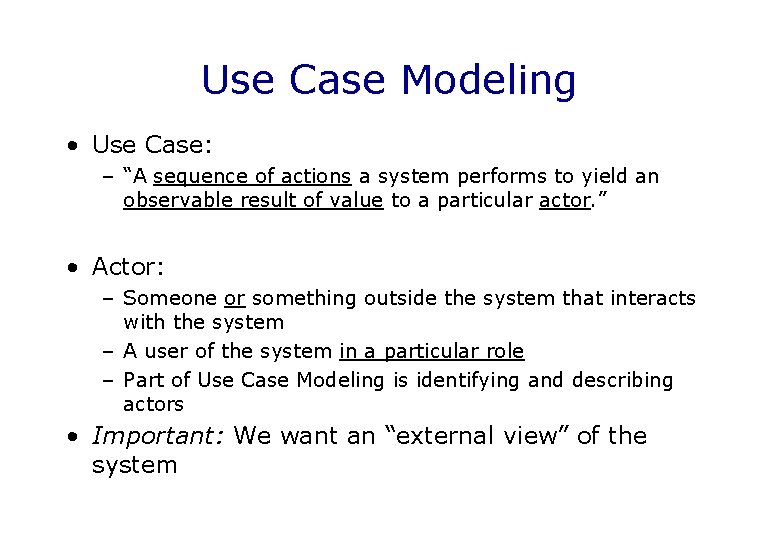 Use Case Modeling

• Use Case:
– “A sequence of actions a system performs to yield an observable result of value to a particular actor.”

• Actor:
– Someone or something outside the system that interacts with the system
– A user of the system in a particular role
– Part of Use Case Modeling is identifying and describing actors

• Important: We want an “external view” of the system